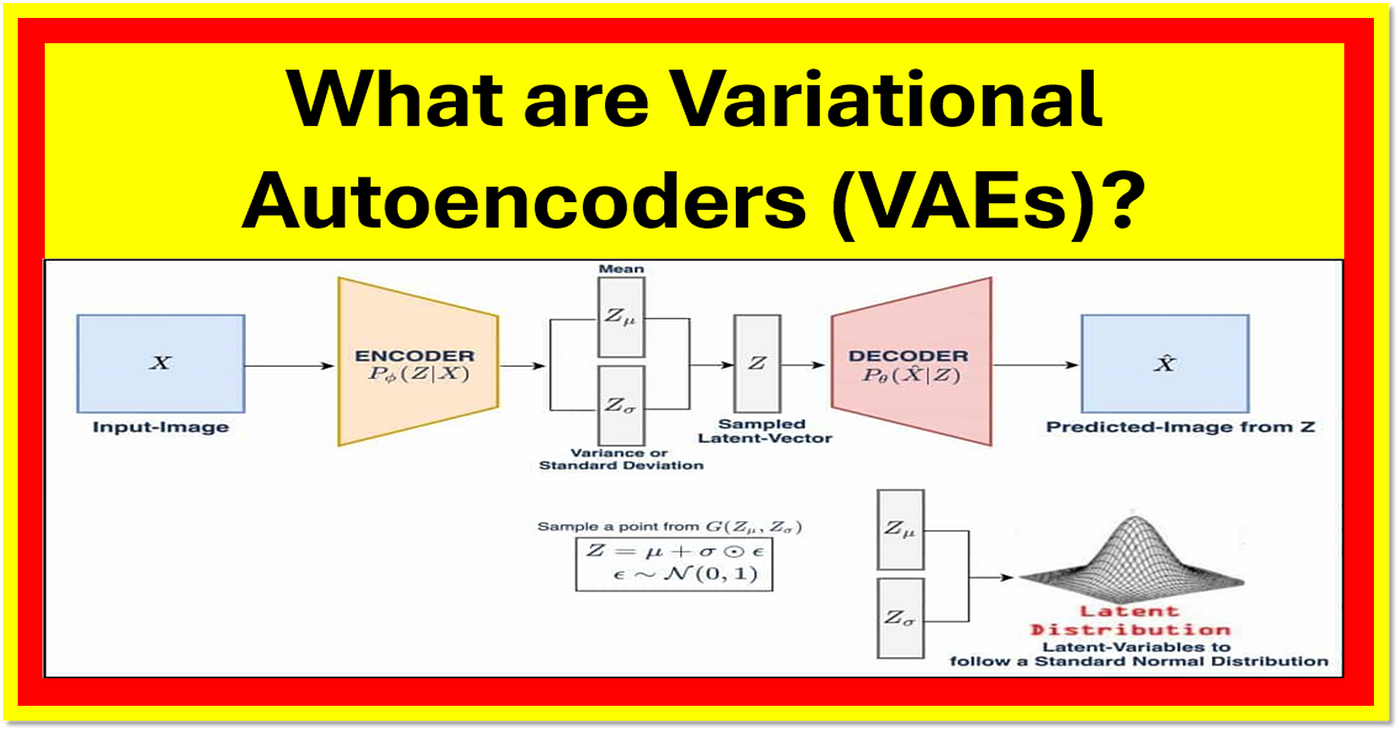 What are Variational Autoencoders (VAEs)?

$X$

Input-Image

ENCODER
$P_\phi(Z|X)$

Mean

$Z_\mu$

$Z_\sigma$

Variance or Standard Deviation

$Z$

Sampled Latent-Vector

DECODER
$P_\theta(\hat{X}|Z)$

$\hat{X}$

Predicted-Image from Z

Sample a point from $G(Z_\mu, Z_\sigma)$

$Z = \mu + \sigma \odot \epsilon$
$\epsilon \sim \mathcal{N}(0, 1)$

$Z_\mu$

$Z_\sigma$

Latent Distribution

Latent-Variables to follow a Standard Normal Distribution